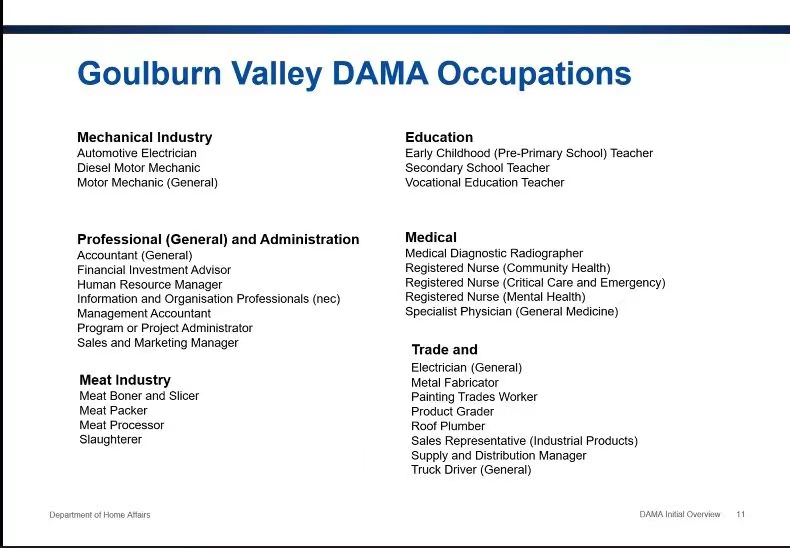 Goulburn Valley DAMA Occupations

Mechanical Industry
Automotive Electrician
Diesel Motor Mechanic
Motor Mechanic (General)

Professional (General) and Administration
Accountant (General)
Financial Investment Advisor
Human Resource Manager
Information and Organisation Professionals (nec)
Management Accountant
Program or Project Administrator
Sales and Marketing Manager

Meat Industry
Meat Boner and Slicer
Meat Packer
Meat Processor
Slaughterer

Education
Early Childhood (Pre-Primary School) Teacher
Secondary School Teacher
Vocational Education Teacher

Medical
Medical Diagnostic Radiographer
Registered Nurse (Community Health)
Registered Nurse (Critical Care and Emergency)
Registered Nurse (Mental Health)
Specialist Physician (General Medicine)

Trade and
Electrician (General)
Metal Fabricator
Painting Trades Worker
Product Grader
Roof Plumber
Sales Representative (Industrial Products)
Supply and Distribution Manager
Truck Driver (General)

Department of Home Affairs

DAMA Initial Overview 11